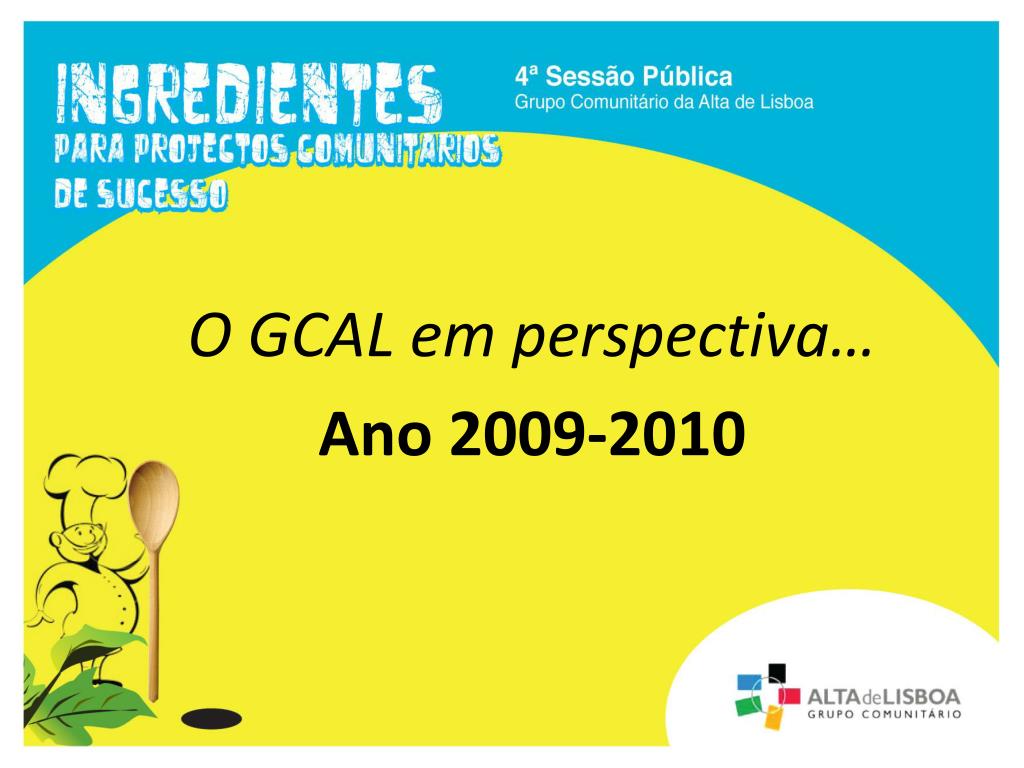 INGREDIENTES
PARA PROJECTOS COMUNITARIOS
DE SUCESSO

4ª Sessão Pública
Grupo Comunitário da Alta de Lisboa

O GCAL em perspectiva…
Ano 2009-2010

ALTAdeLISBOA
GRUPO COMUNITÁRIO